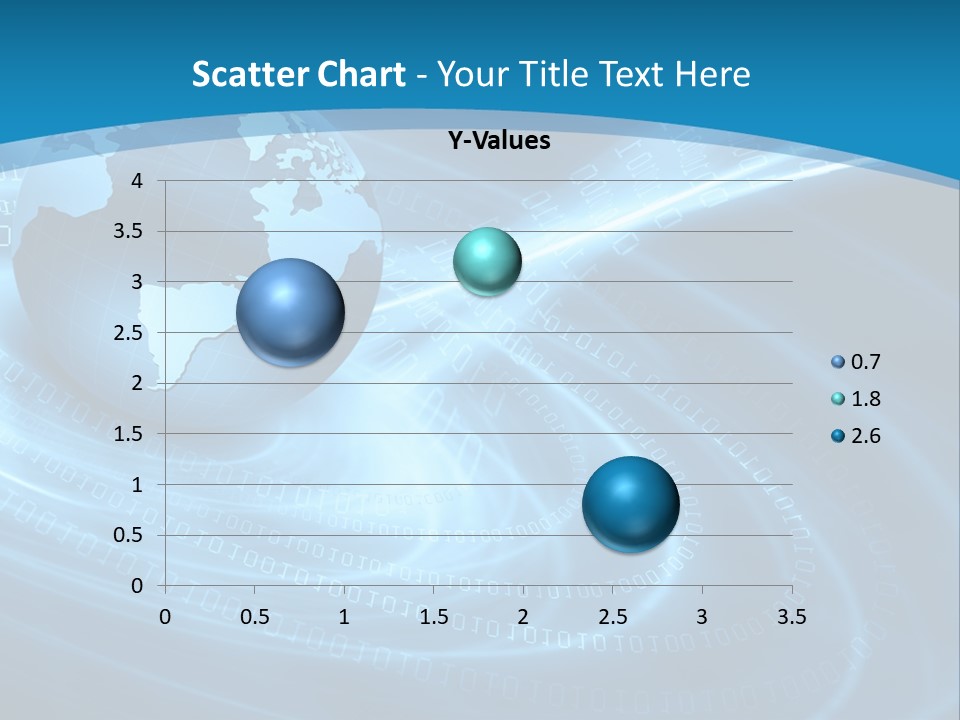 Scatter Chart - Your Title Text Here

Y-Values

4
3.5
3
2.5
2
1.5
1
0.5
0

0 0.5 1 1.5 2 2.5 3 3.5

0.7
1.8
2.6